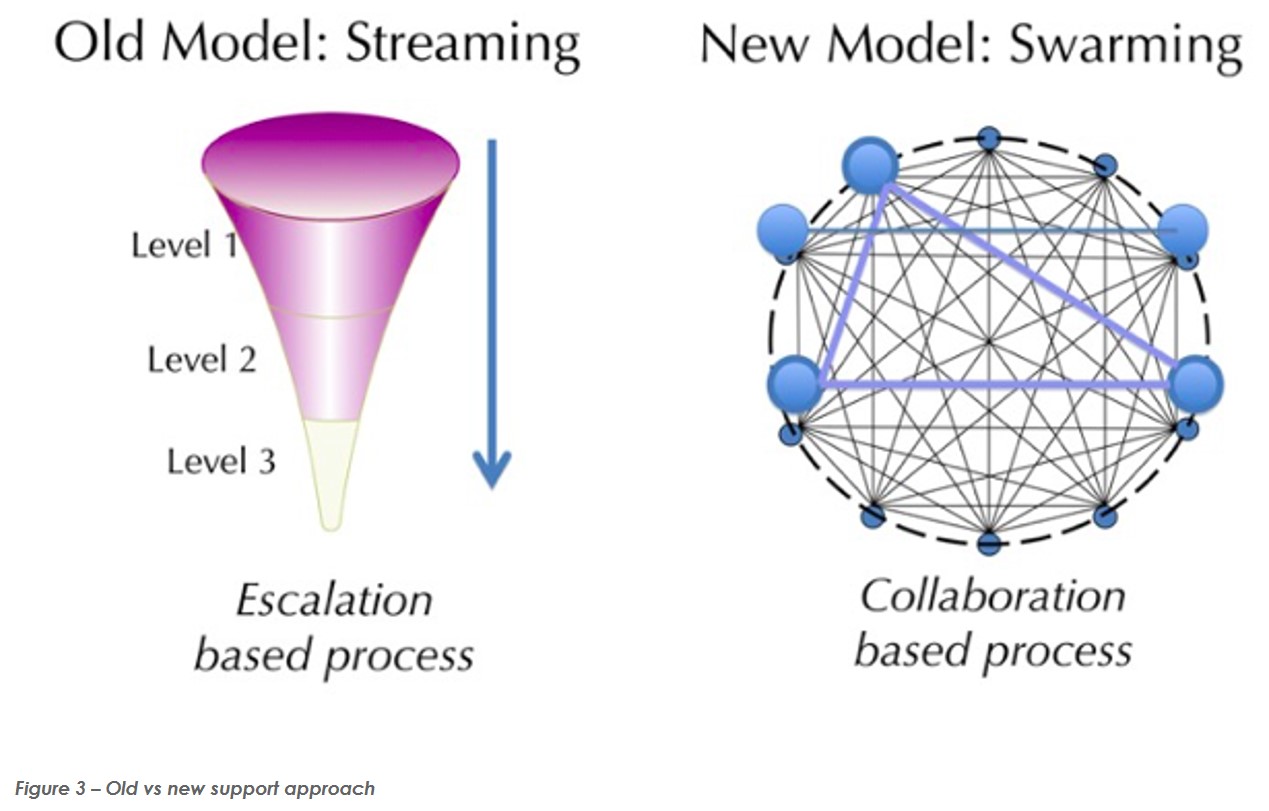 Old Model: Streaming

Level 1

Level 2

Level 3

Escalation based process

New Model: Swarming

Collaboration based process

Figure 3 – Old vs new support approach